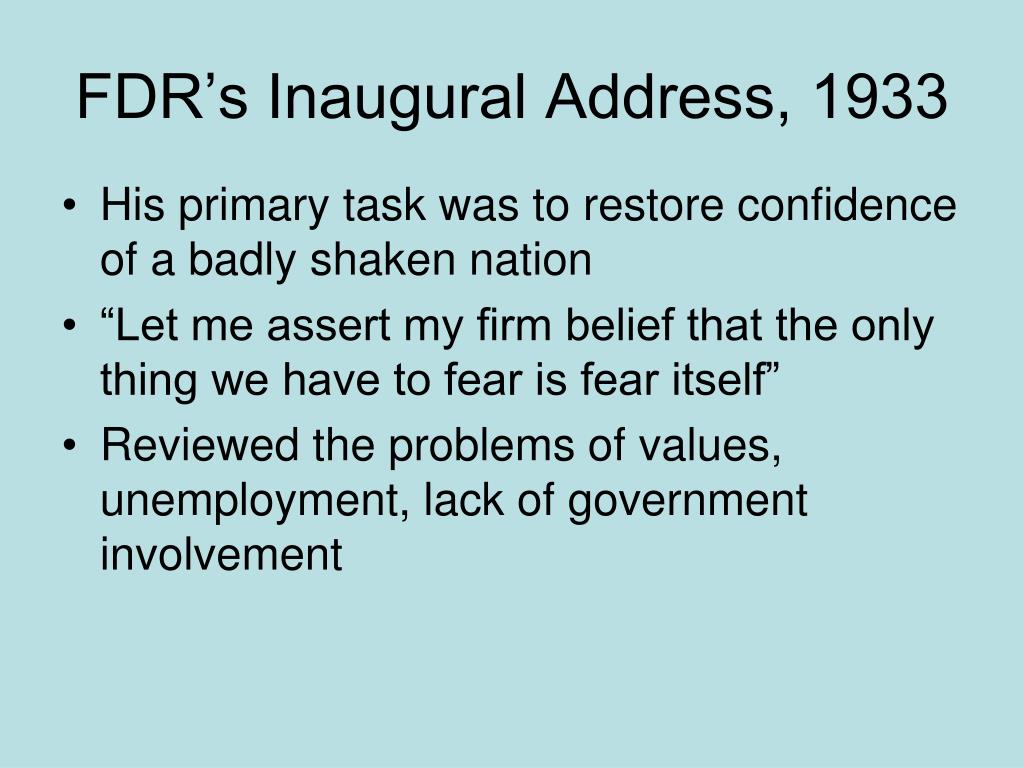 FDR’s Inaugural Address, 1933

• His primary task was to restore confidence of a badly shaken nation
• “Let me assert my firm belief that the only thing we have to fear is fear itself”
• Reviewed the problems of values, unemployment, lack of government involvement